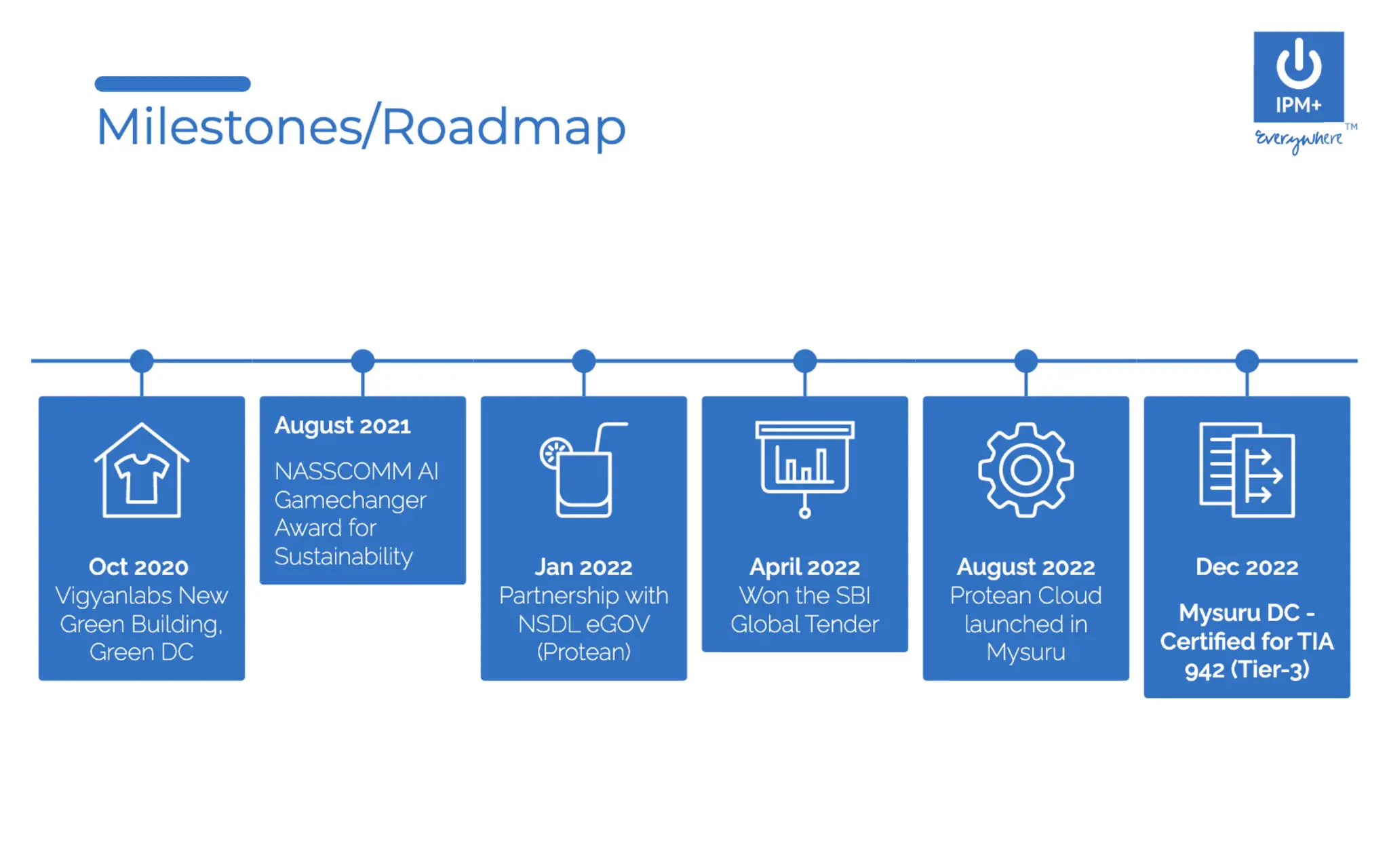 Milestones/Roadmap

IPM+
Everywhere™

Oct 2020
Vigyanlabs New Green Building, Green DC

August 2021
NASSCOMM AI Gamechanger Award for Sustainability

Jan 2022
Partnership with NSDL eGOV (Protean)

April 2022
Won the SBI Global Tender

August 2022
Protean Cloud launched in Mysuru

Dec 2022
Mysuru DC - Certified for TIA 942 (Tier-3)